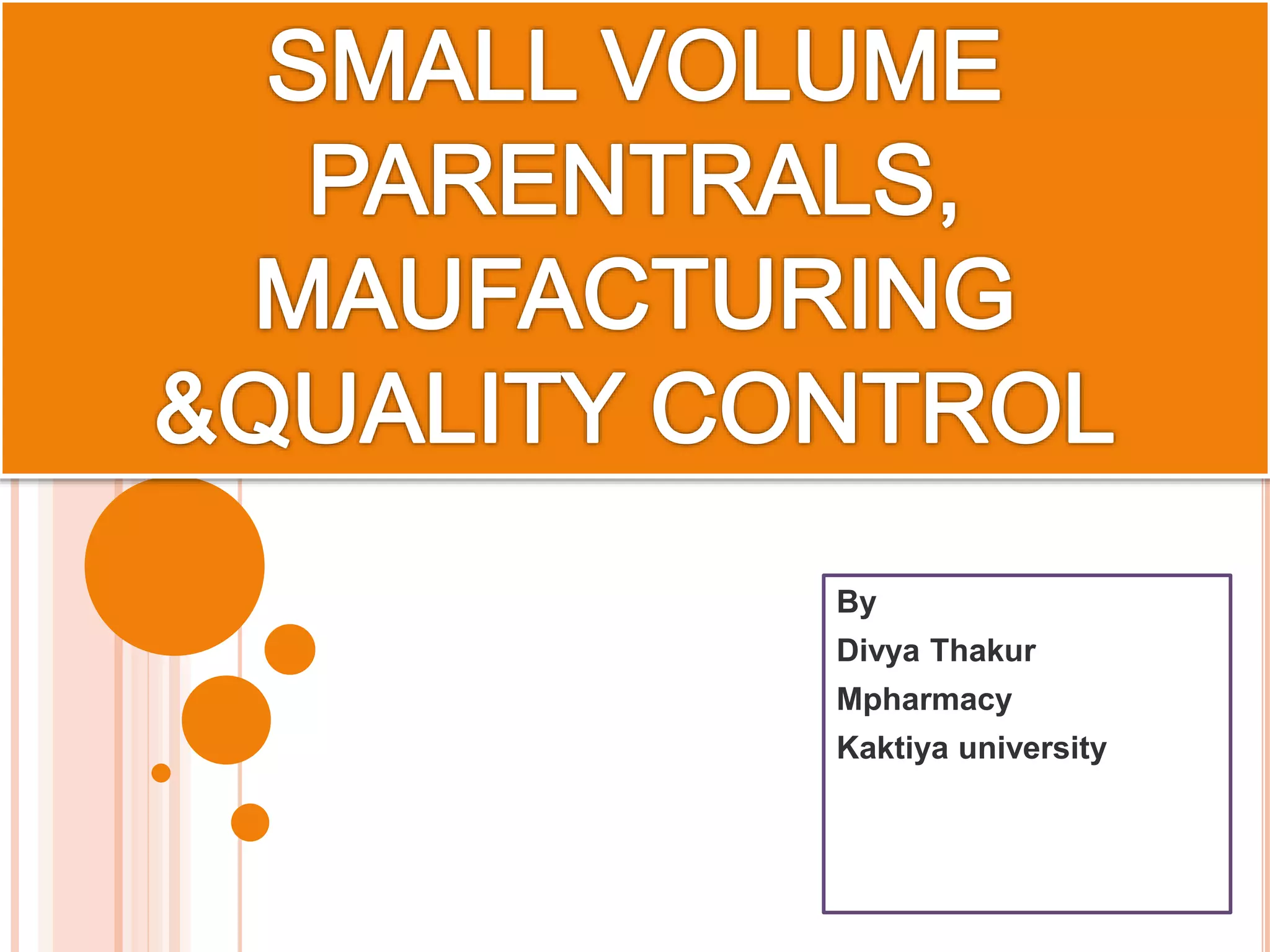 SMALL VOLUME PARENTRALS, MAUFACTURING &QUALITY CONTROL

By
Divya Thakur
Mpharmacy
Kaktiya university